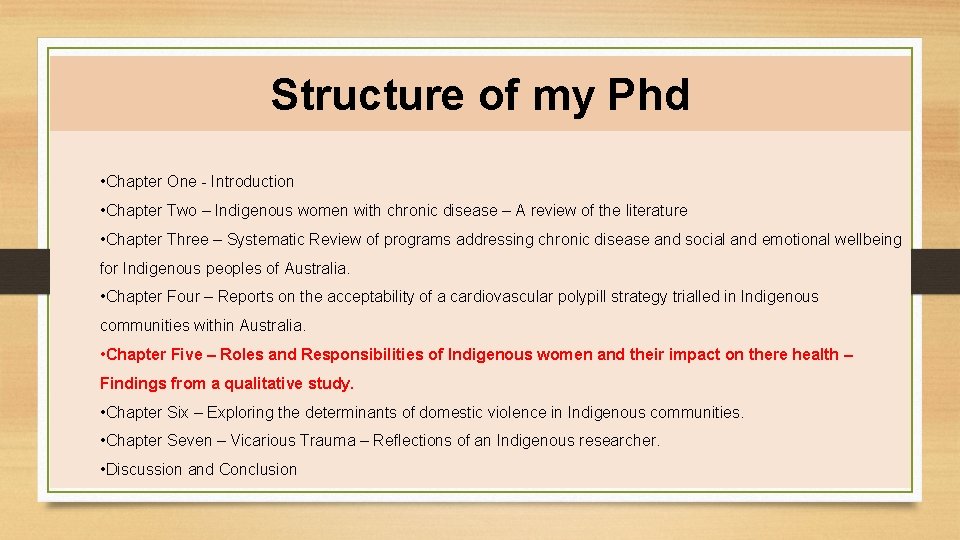 Structure of my Phd

•Chapter One - Introduction

•Chapter Two – Indigenous women with chronic disease – A review of the literature

•Chapter Three – Systematic Review of programs addressing chronic disease and social and emotional wellbeing for Indigenous peoples of Australia.

•Chapter Four – Reports on the acceptability of a cardiovascular polypill strategy trialled in Indigenous communities within Australia.

•Chapter Five – Roles and Responsibilities of Indigenous women and their impact on there health – Findings from a qualitative study.

•Chapter Six – Exploring the determinants of domestic violence in Indigenous communities.

•Chapter Seven – Vicarious Trauma – Reflections of an Indigenous researcher.

•Discussion and Conclusion